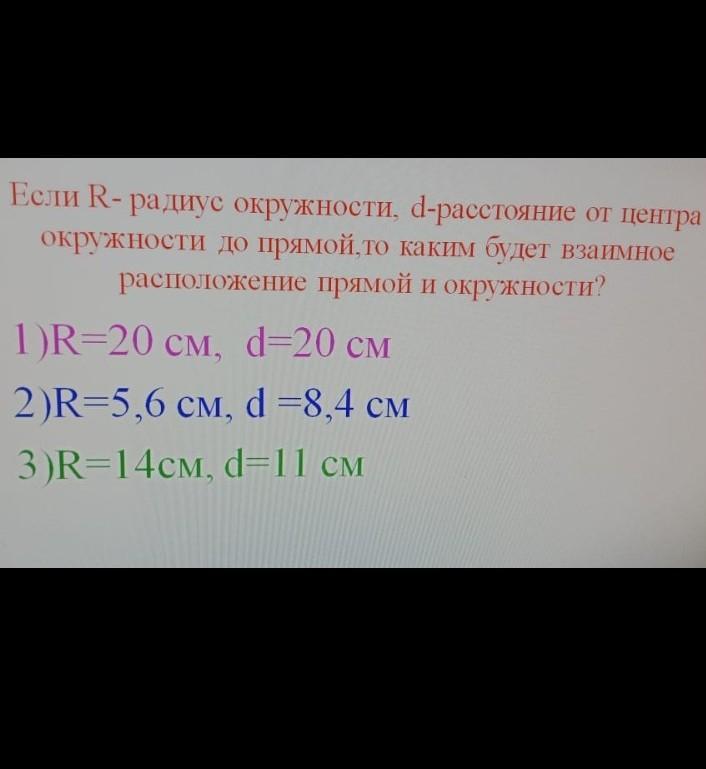 Если R- радиус окружности, d-расстояние от центра окружности до прямой,то каким будет взаимное расположение прямой и окружности?

1)R=20 см, d=20 см

2)R=5,6 см, d =8,4 см

3)R=14см, d=11 см